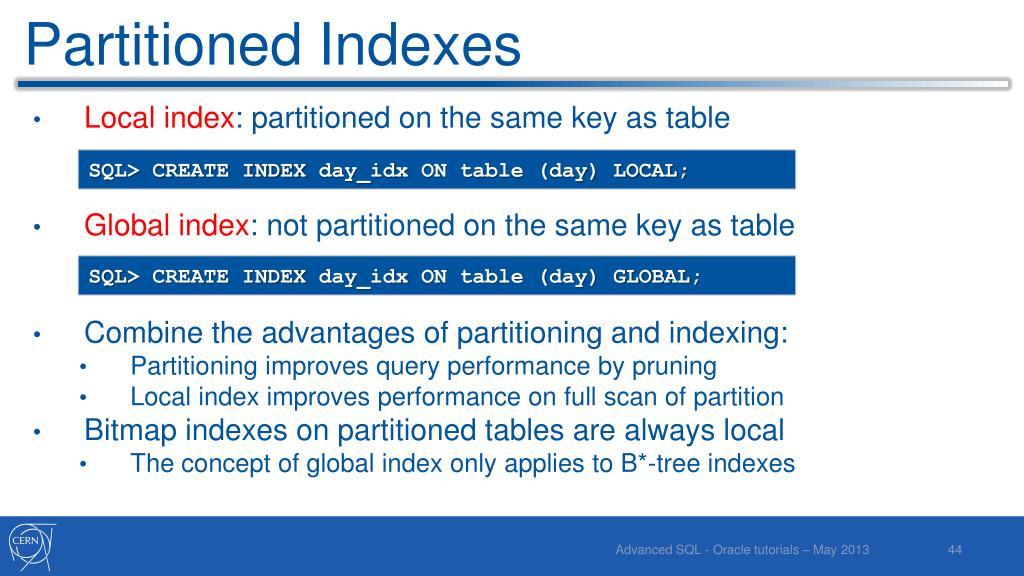 Partitioned Indexes

• Local index: partitioned on the same key as table

SQL> CREATE INDEX day_idx ON table (day) LOCAL;

• Global index: not partitioned on the same key as table

SQL> CREATE INDEX day_idx ON table (day) GLOBAL;

• Combine the advantages of partitioning and indexing:
  • Partitioning improves query performance by pruning
  • Local index improves performance on full scan of partition
• Bitmap indexes on partitioned tables are always local
  • The concept of global index only applies to B*-tree indexes

CERN

Advanced SQL - Oracle tutorials – May 2013

44